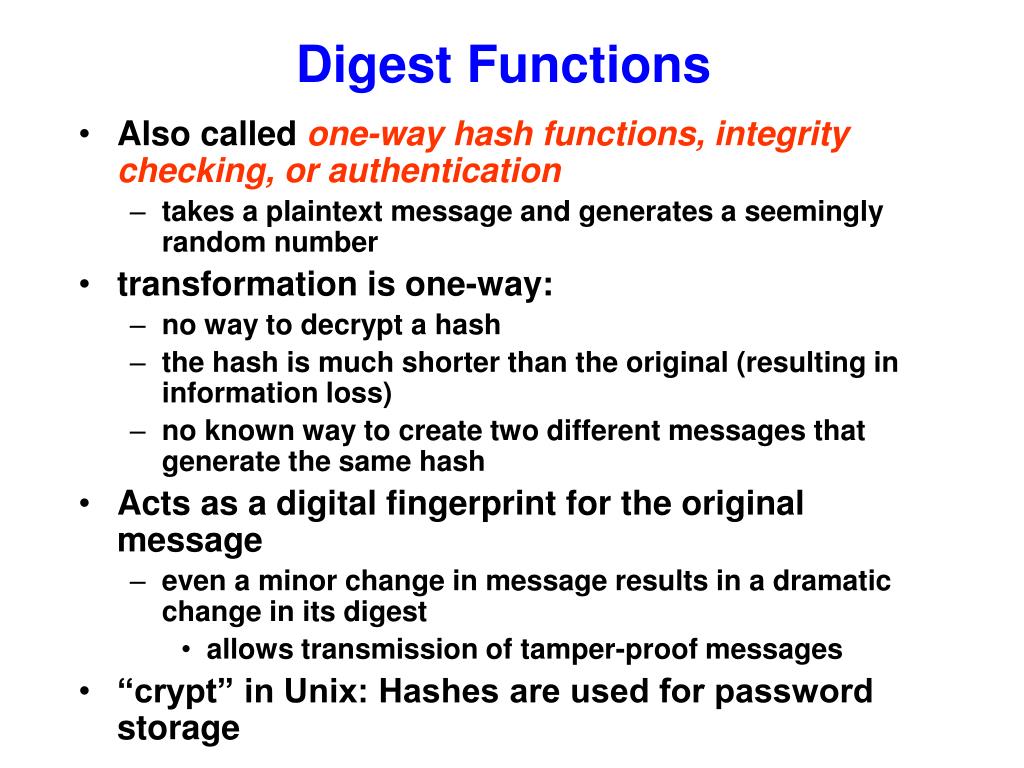 Digest Functions

• Also called one-way hash functions, integrity checking, or authentication
– takes a plaintext message and generates a seemingly random number

• transformation is one-way:
– no way to decrypt a hash
– the hash is much shorter than the original (resulting in information loss)
– no known way to create two different messages that generate the same hash

• Acts as a digital fingerprint for the original message
– even a minor change in message results in a dramatic change in its digest
• allows transmission of tamper-proof messages

• “crypt” in Unix: Hashes are used for password storage